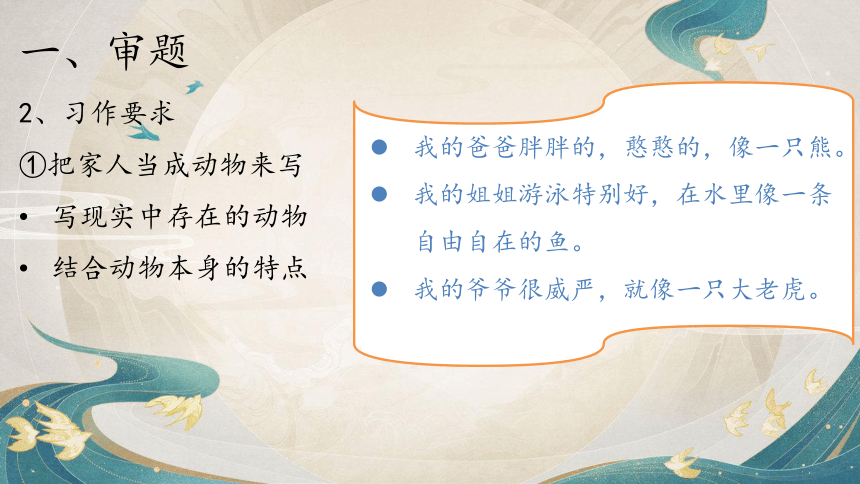 一、审题

2、习作要求

①把家人当成动物来写

• 写现实中存在的动物

• 结合动物本身的特点

● 我的爸爸胖胖的，憨憨的，像一只熊。

● 我的姐姐游泳特别好，在水里像一条自由自在的鱼。

● 我的爷爷很威严，就像一只大老虎。